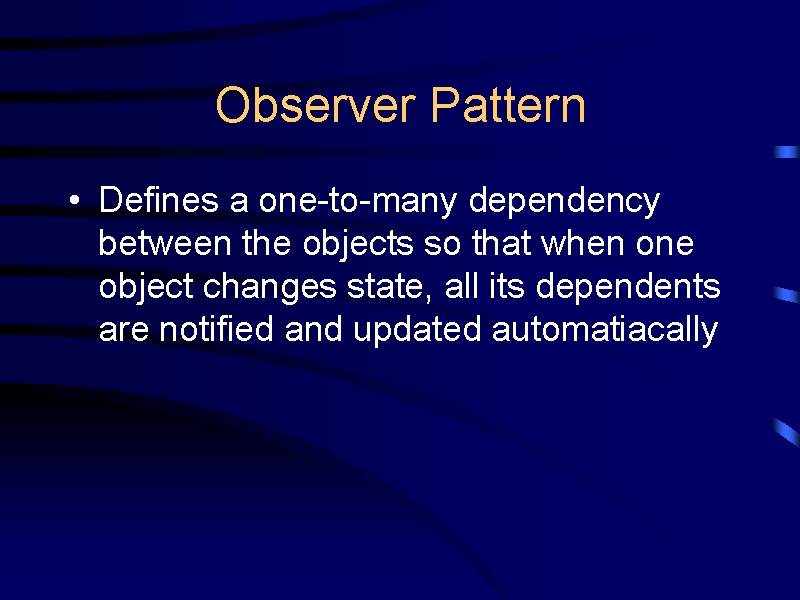 Observer Pattern

• Defines a one-to-many dependency between the objects so that when one object changes state, all its dependents are notified and updated automatiacally